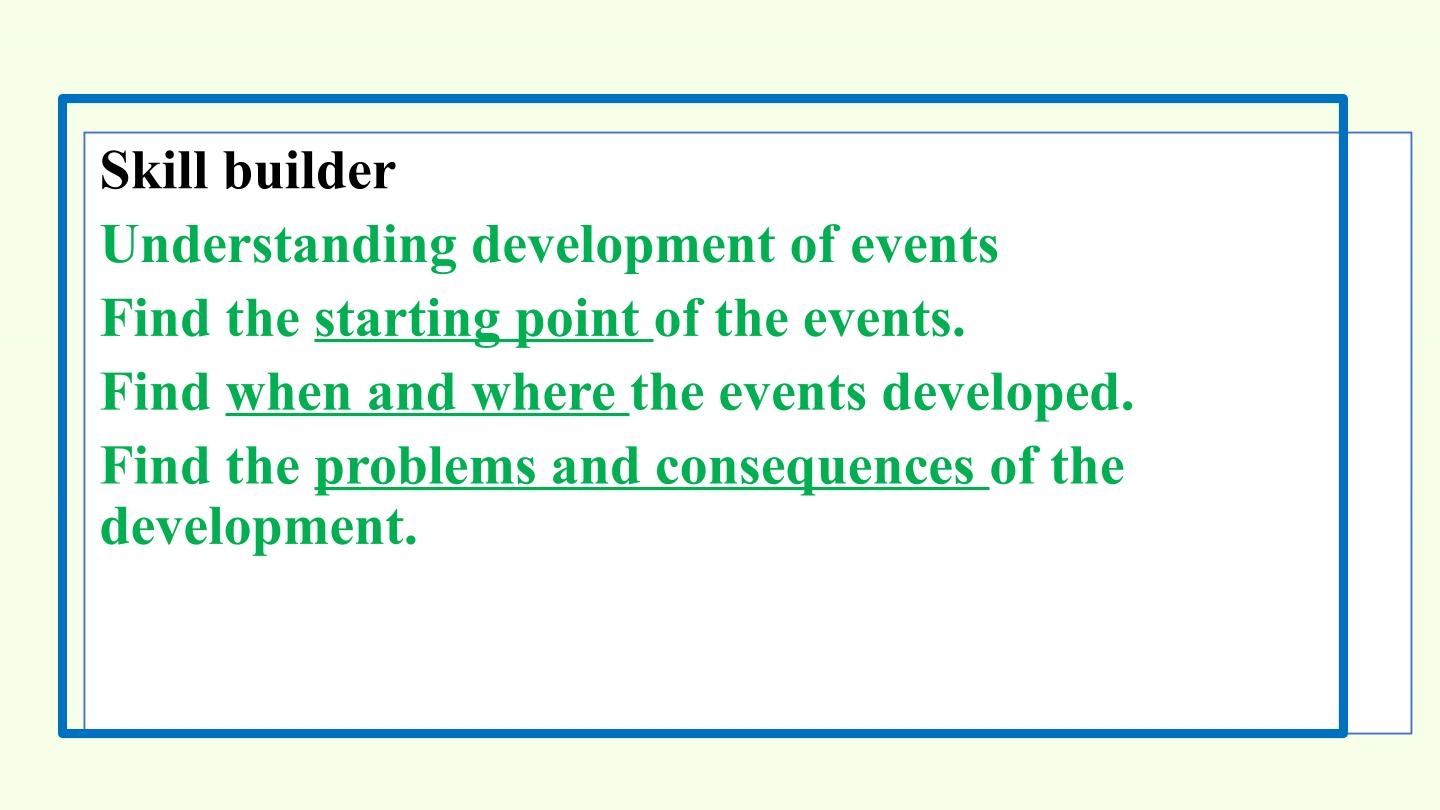 Skill builder

Understanding development of events

Find the starting point of the events.

Find when and where the events developed.

Find the problems and consequences of the development.